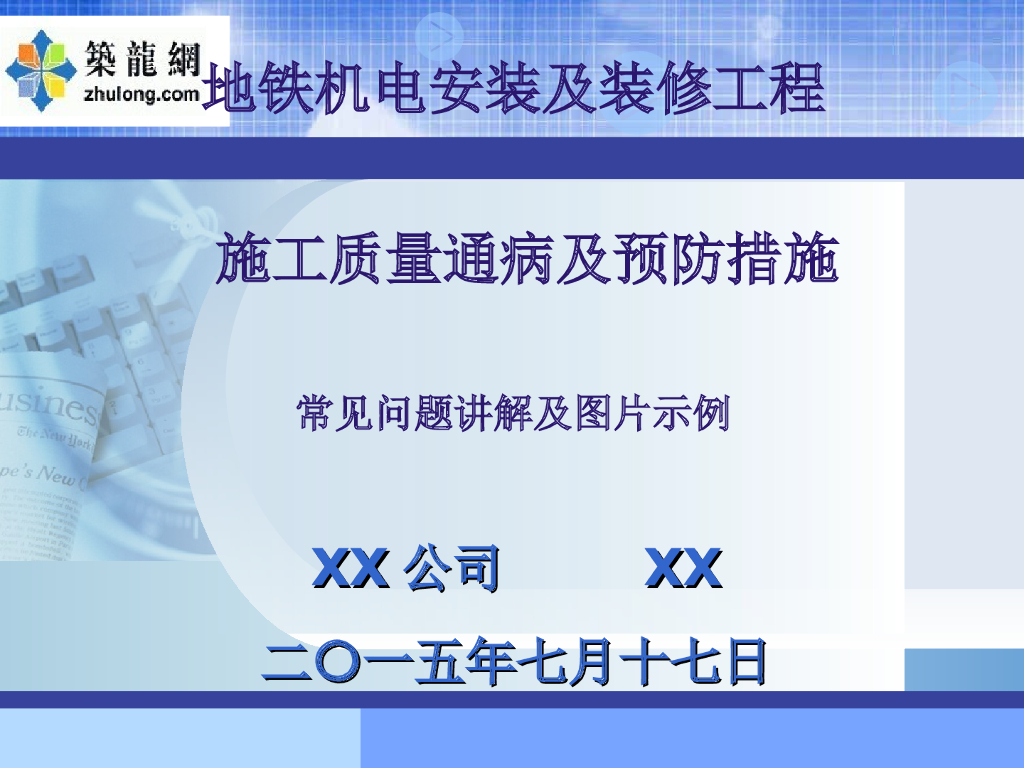 築龍網
zhulong.com

地铁机电安装及装修工程

施工质量通病及预防措施

常见问题讲解及图片示例

XX 公司 XX

二〇一五年七月十七日